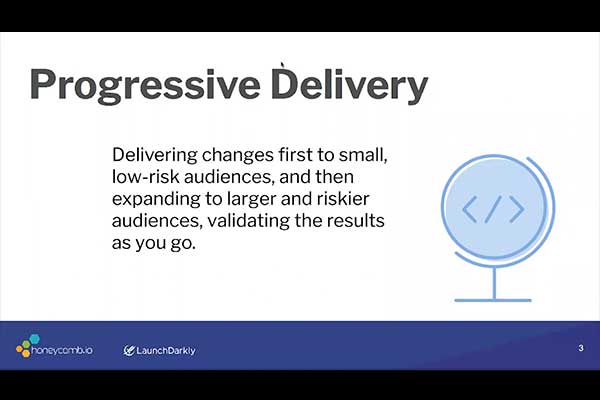 Progressive Delivery

Delivering changes first to small, low-risk audiences, and then expanding to larger and riskier audiences, validating the results as you go.

</>

honeycomb.io LaunchDarkly 3